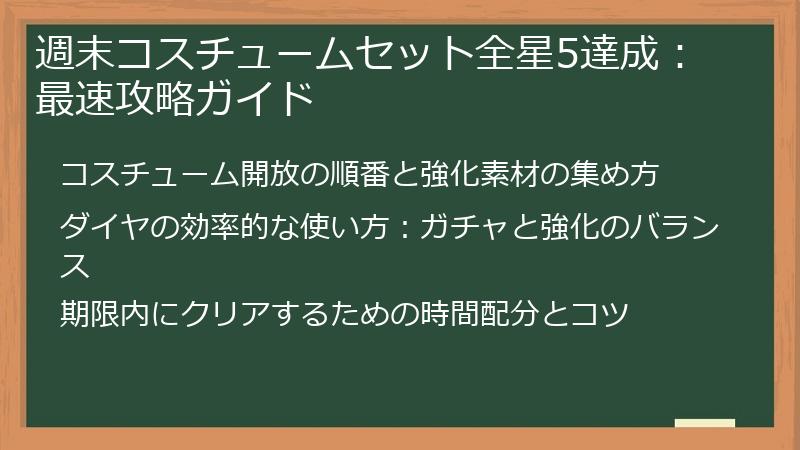 週末コスチュームセット全星5達成：最速攻略ガイド

コスチューム開放の順番と強化素材の集め方

ダイヤの効率的な使い方：ガチャと強化のバランス

期限内にクリアするための時間配分とコツ